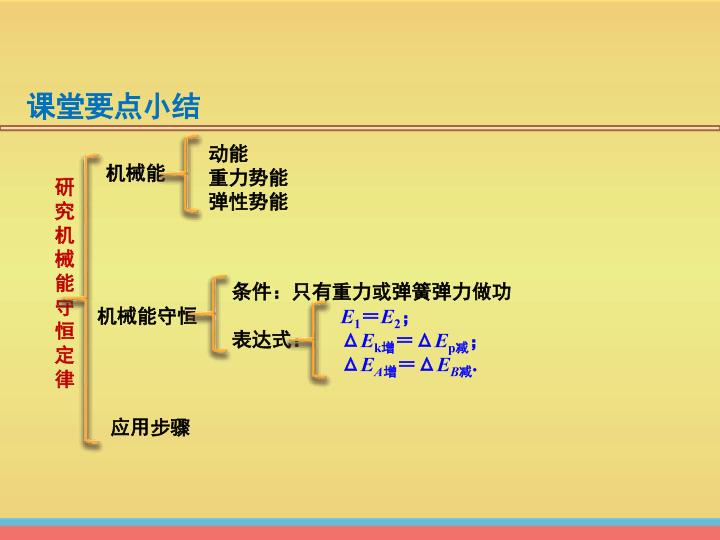 课堂要点小结

研究机械能守恒定律

机械能

动能
重力势能
弹性势能

机械能守恒

条件：只有重力或弹簧弹力做功

表达式：

$E_1=E_2$；
$\Delta E_{k增}=\Delta E_{p减}$；
$\Delta E_{A增}=\Delta E_{B减}$.

应用步骤